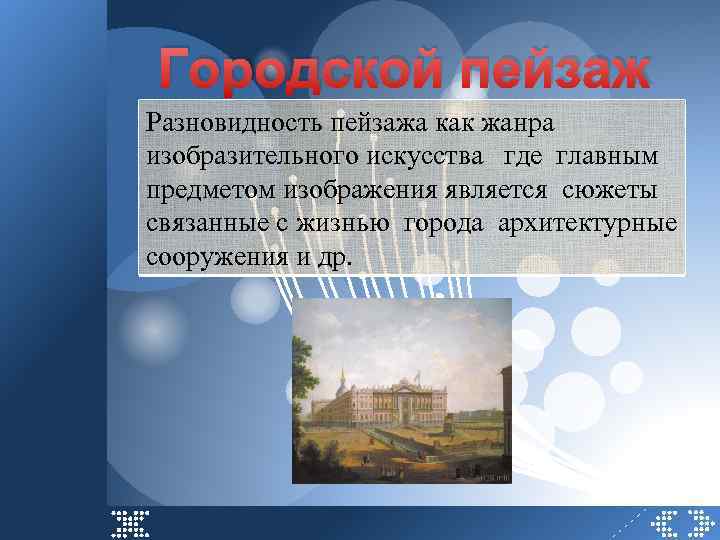 Городской пейзаж

Разновидность пейзажа как жанра изобразительного искусства где главным предметом изображения является сюжеты связанные с жизнью города архитектурные сооружения и др.